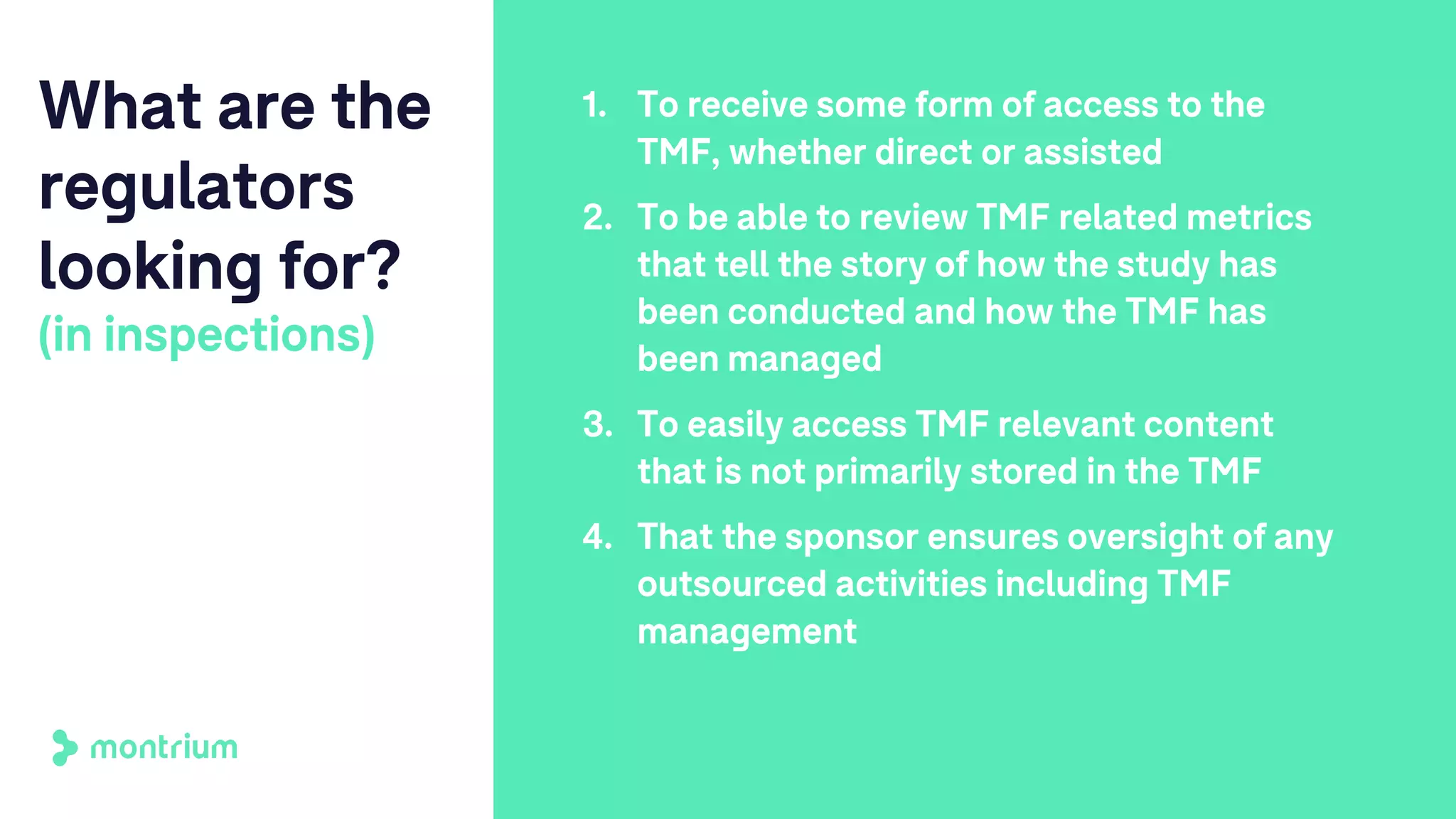 What are the regulators looking for?
(in inspections)

montrium

1. To receive some form of access to the TMF, whether direct or assisted
2. To be able to review TMF related metrics that tell the story of how the study has been conducted and how the TMF has been managed
3. To easily access TMF relevant content that is not primarily stored in the TMF
4. That the sponsor ensures oversight of any outsourced activities including TMF management